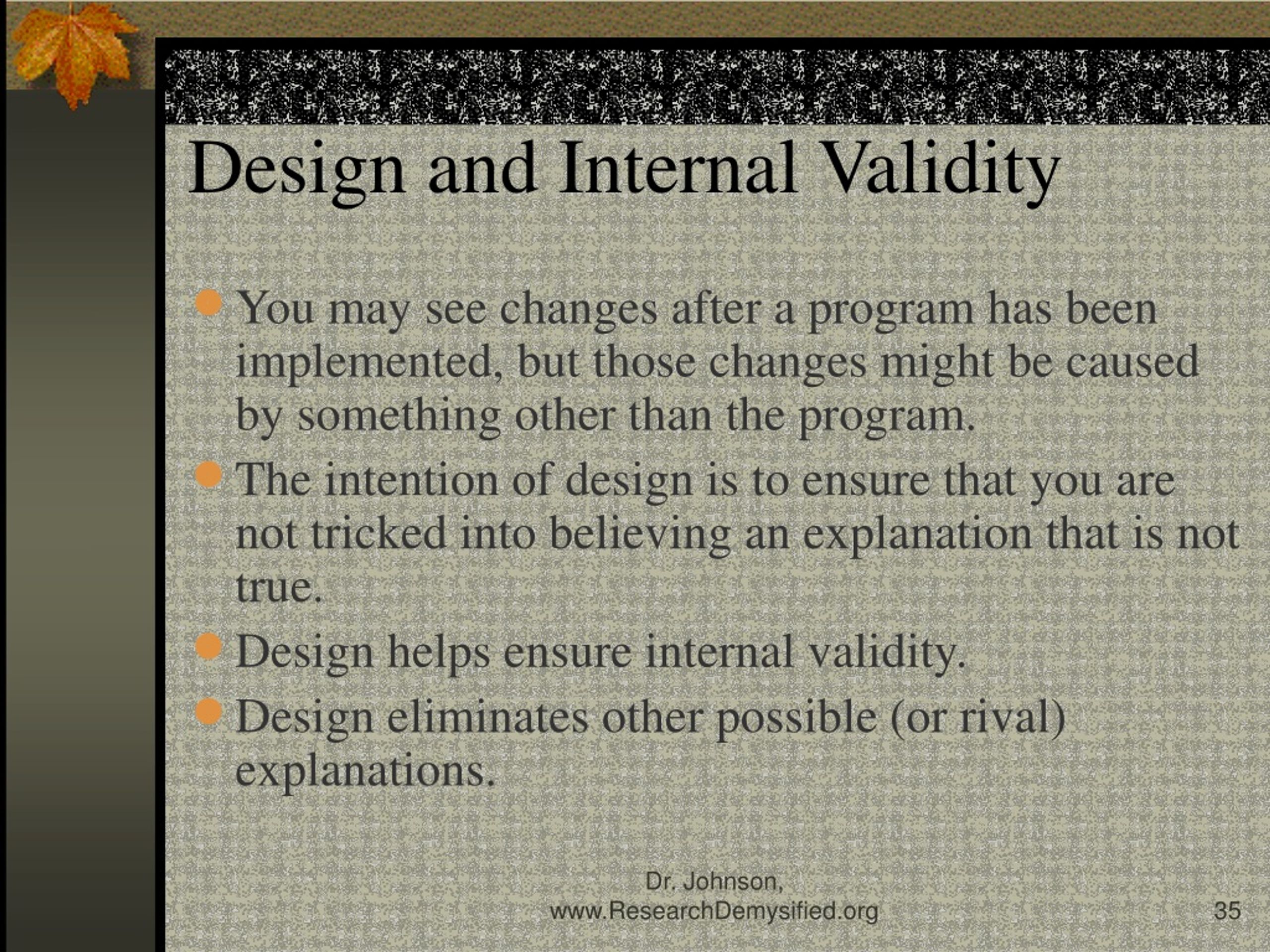 Design and Internal Validity

You may see changes after a program has been implemented, but those changes might be caused by something other than the program.

The intention of design is to ensure that you are not tricked into believing an explanation that is not true.

Design helps ensure internal validity.

Design eliminates other possible (or rival) explanations.

Dr. Johnson, www.ResearchDemysified.org

35